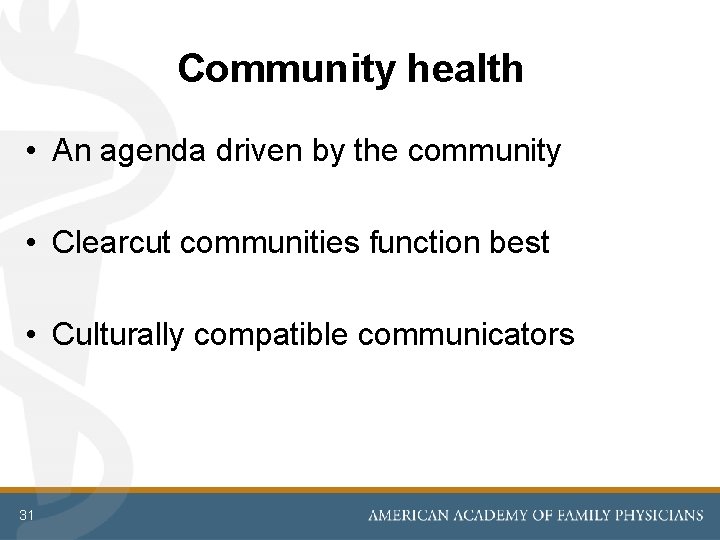 Community health

• An agenda driven by the community

• Clearcut communities function best

• Culturally compatible communicators

31

AMERICAN ACADEMY OF FAMILY PHYSICIANS